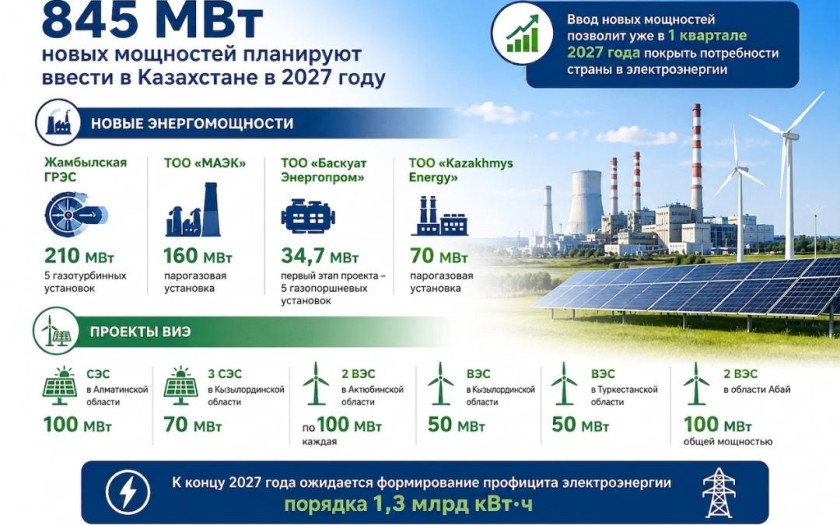 845 МВт
новых мощностей планируют ввести в Казахстане в 2027 году

Ввод новых мощностей позволит уже в 1 квартале 2027 года покрыть потребности страны в электроэнергии

НОВЫЕ ЭНЕРГОМОЩНОСТИ

Жамбылская ГРЭС
210 МВт
5 газотурбинных установок

ТОО «МАЭК»
160 МВт
парогазовая установка

ТОО «Баскуат Энергопром»
34,7 МВт
первый этап проекта – 5 газопоршневых установок

ТОО «Kazakhmys Energy»
70 МВт
парогазовая установка

ПРОЕКТЫ ВИЭ

СЭС
в Алматинской области
100 МВт

3 СЭС
в Кызылординской области
70 МВт

2 ВЭС
в Актюбинской области
по 100 МВт
каждая

ВЭС
в Кызылординской области
50 МВт

ВЭС
в Туркестанской области
50 МВт

2 ВЭС
в области Абай
100 МВт
общей мощностью

К концу 2027 года ожидается формирование профицита электроэнергии
порядка 1,3 млрд кВт·ч